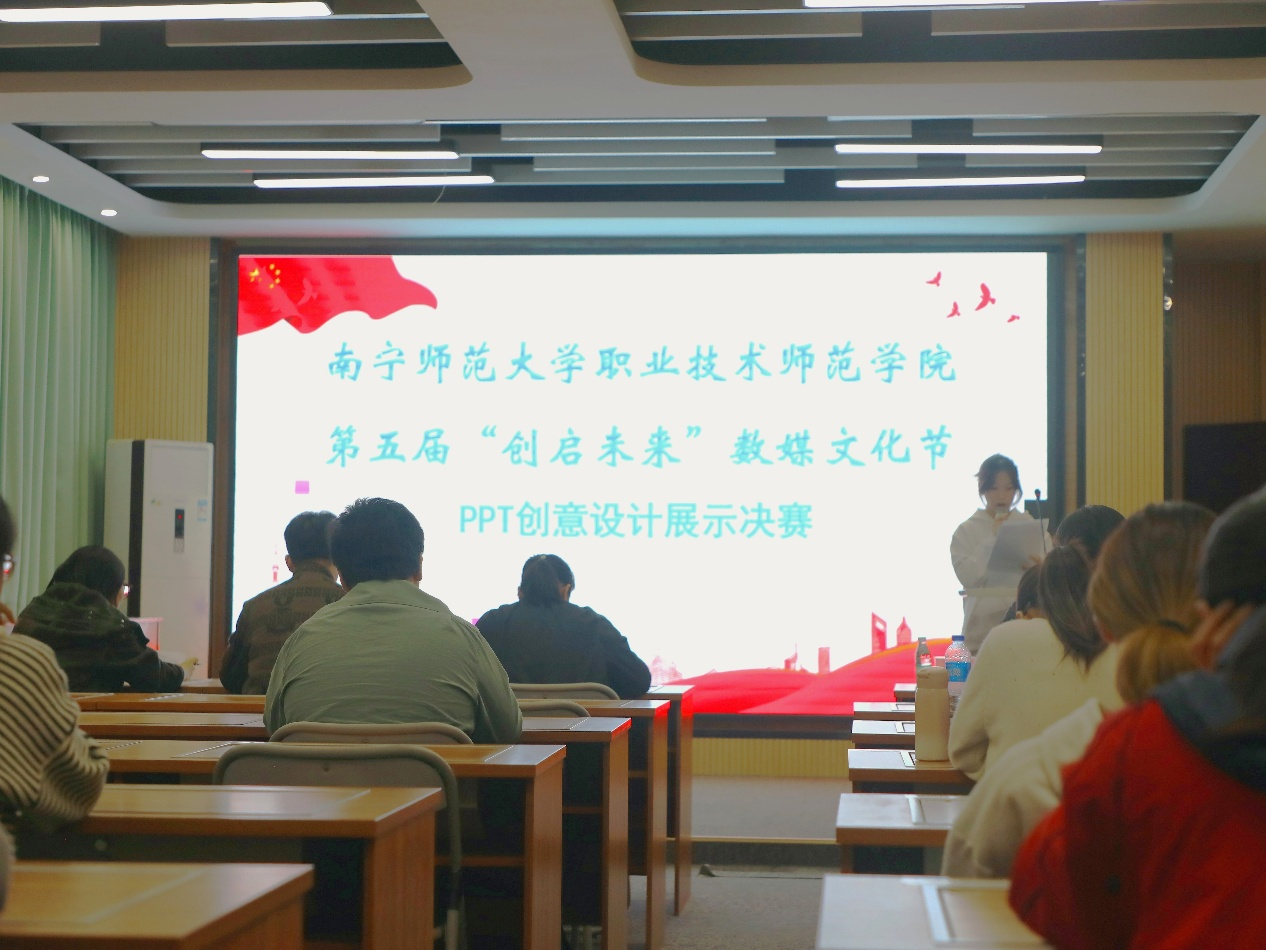 南宁师范大学职业技术师范学院
第五届“创启未来”数媒文化节
PPT创意设计展示决赛